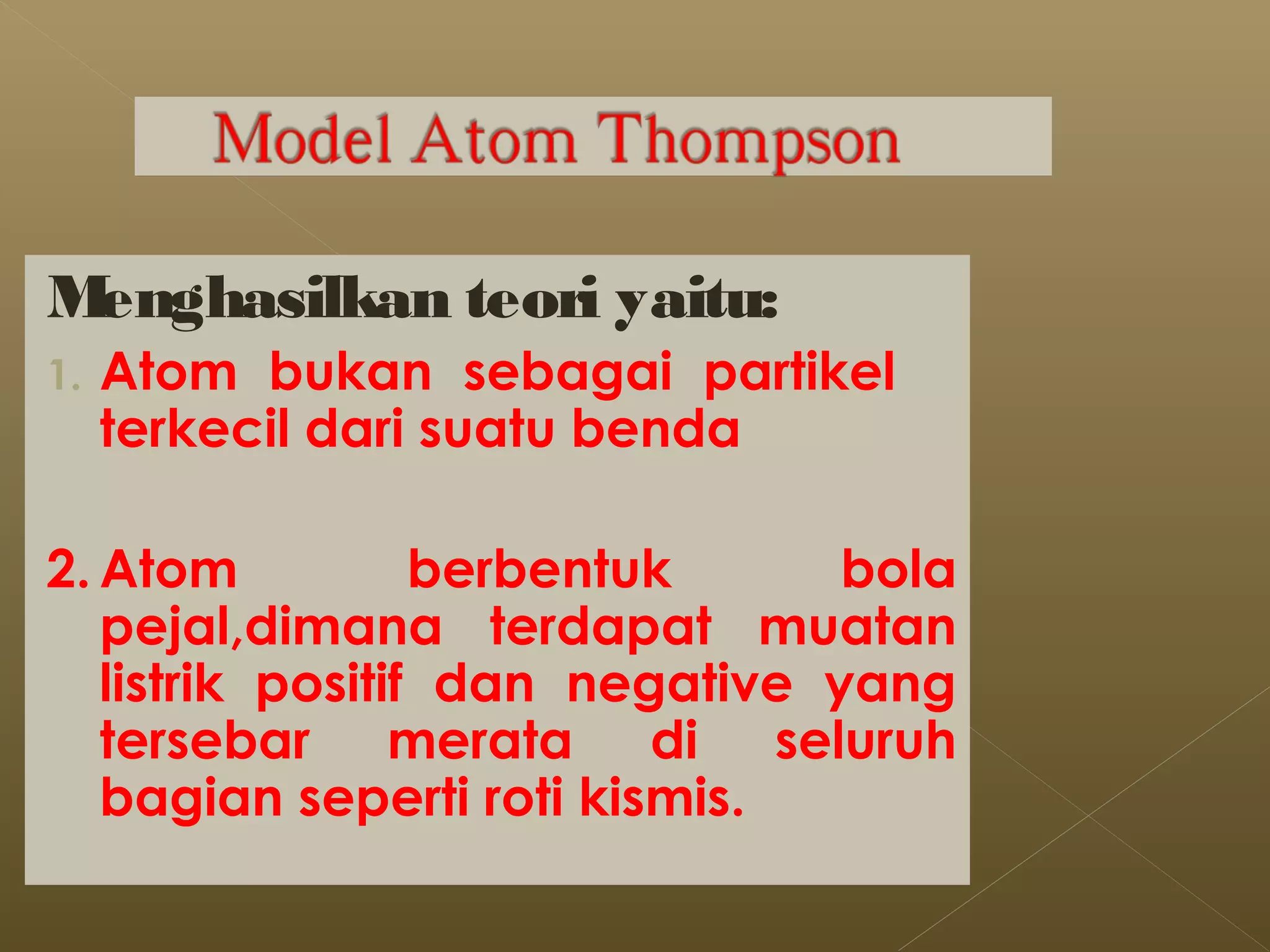 Model Atom Thompson

Menghasilkan teori yaitu:

1. Atom bukan sebagai partikel terkecil dari suatu benda

2. Atom berbentuk bola pejal,dimana terdapat muatan listrik positif dan negative yang tersebar merata di seluruh bagian seperti roti kismis.